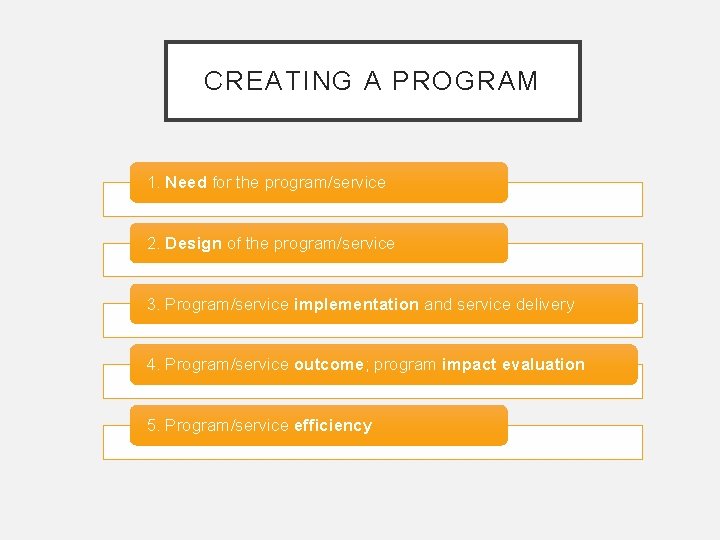 CREATING A PROGRAM

1. Need for the program/service

2. Design of the program/service

3. Program/service implementation and service delivery

4. Program/service outcome, program impact evaluation

5. Program/service efficiency